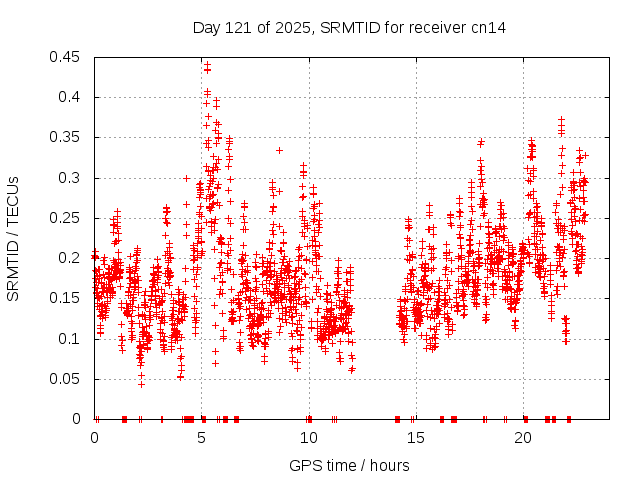 Day 121 of 2025, SRMTID for receiver cn14

SRMTID / TECUs

0.45
0.4
0.35
0.3
0.25
0.2
0.15
0.1
0.05
0

0
5
10
15
20

GPS time / hours